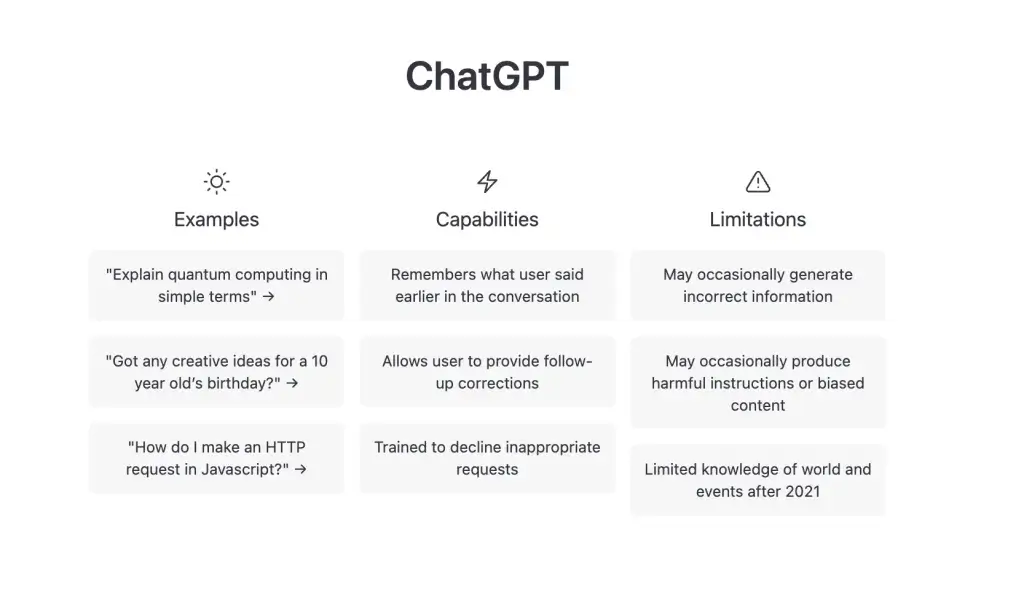 ChatGPT

Examples

"Explain quantum computing in simple terms" →

"Got any creative ideas for a 10 year old's birthday?" →

"How do I make an HTTP request in Javascript?" →

Capabilities

Remembers what user said earlier in the conversation

Allows user to provide follow-up corrections

Trained to decline inappropriate requests

Limitations

May occasionally generate incorrect information

May occasionally produce harmful instructions or biased content

Limited knowledge of world and events after 2021